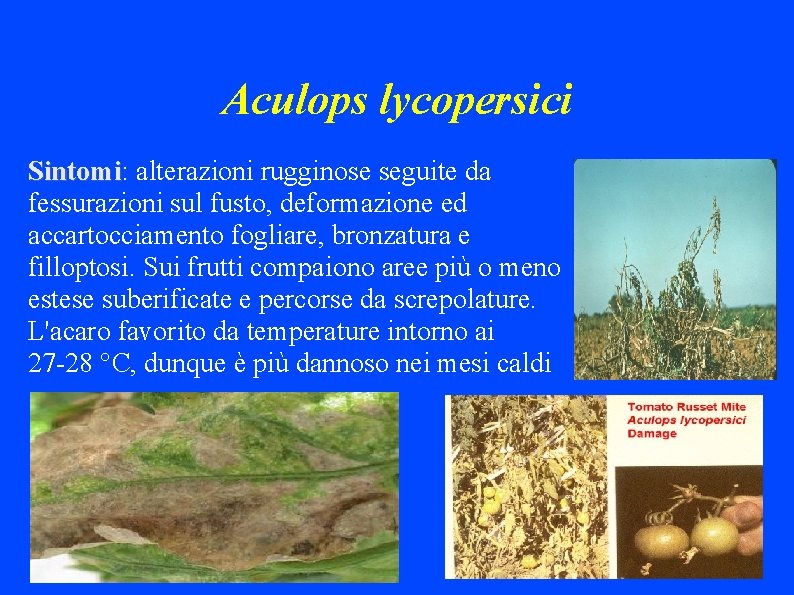 Aculops lycopersici

Sintomi: alterazioni rugginose seguite da fessurazioni sul fusto, deformazione ed accartocciamento fogliare, bronzatura e filloptosi. Sui frutti compaiono aree più o meno estese suberificate e percorse da screpolature. L'acaro favorito da temperature intorno ai 27-28 °C, dunque è più dannoso nei mesi caldi

Tomato Russet Mite
Aculops lycopersici
Damage